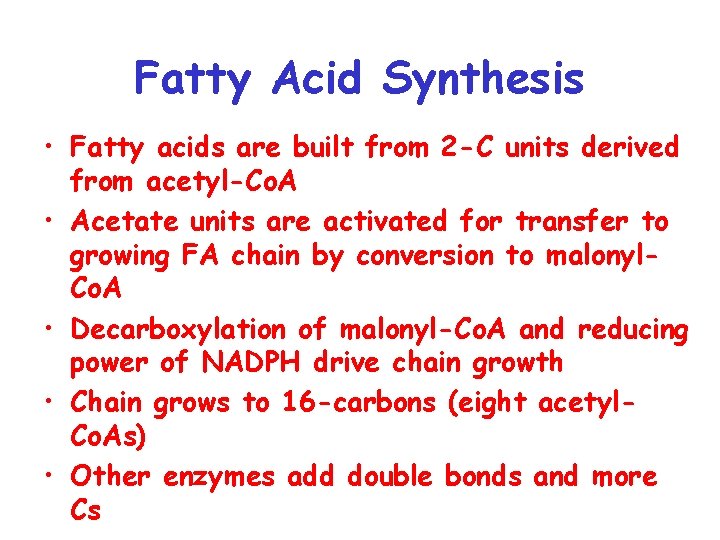 Fatty Acid Synthesis

• Fatty acids are built from 2-C units derived from acetyl-CoA

• Acetate units are activated for transfer to growing FA chain by conversion to malonyl-CoA

• Decarboxylation of malonyl-CoA and reducing power of NADPH drive chain growth

• Chain grows to 16-carbons (eight acetyl-CoAs)

• Other enzymes add double bonds and more Cs